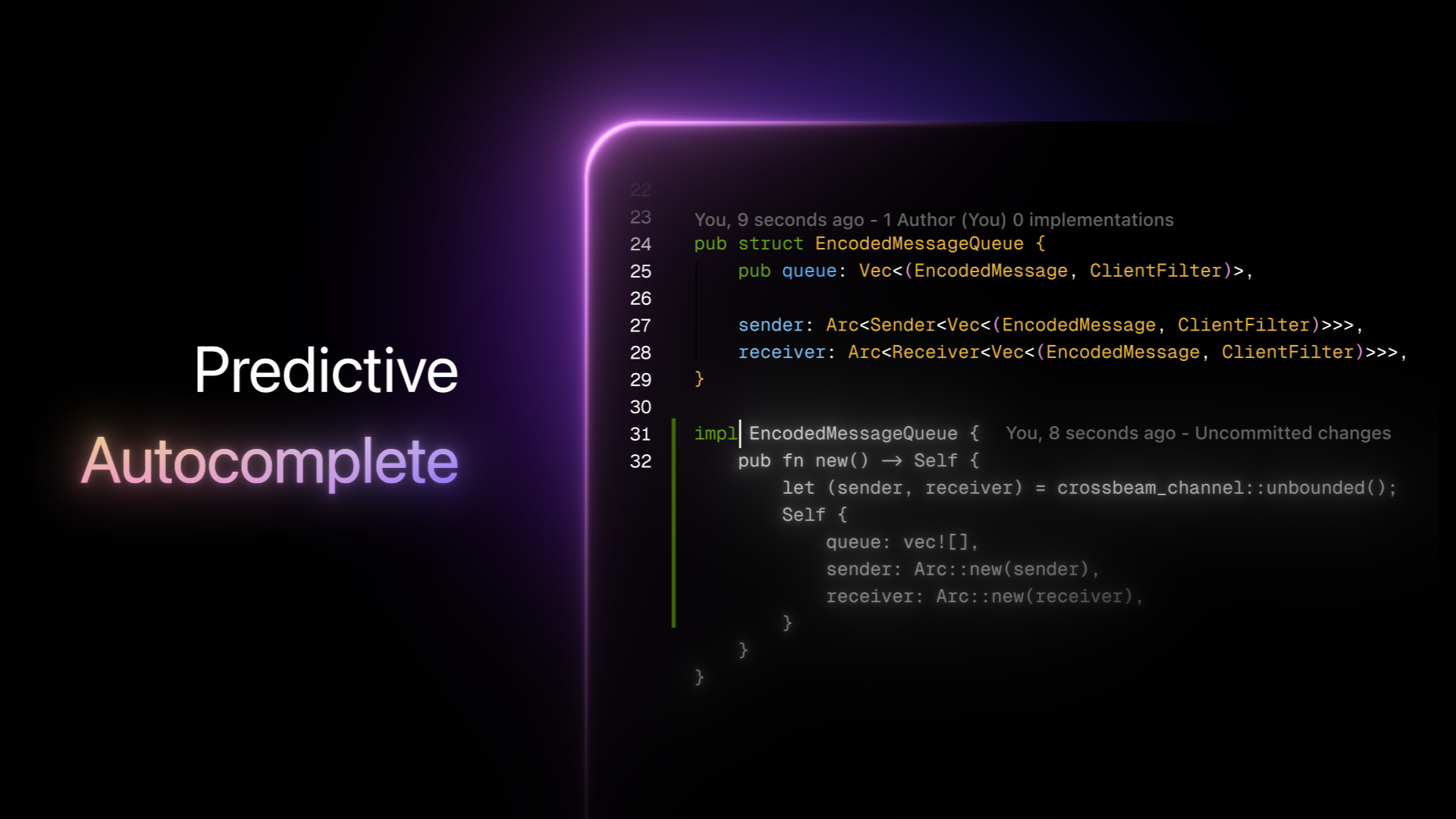 Predictive
Autocomplete

22
23 You, 9 seconds ago - 1 Author (You) 0 implementations
24 pub struct EncodedMessageQueue {
25 pub queue: Vec<(EncodedMessage, ClientFilter)>,
26
27 sender: Arc<Sender<Vec<(EncodedMessage, ClientFilter)>>>,
28 receiver: Arc<Receiver<Vec<(EncodedMessage, ClientFilter)>>>,
29 }
30
31 impl EncodedMessageQueue { You, 8 seconds ago - Uncommitted changes
32 pub fn new() → Self {
let (sender, receiver) = crossbeam_channel::unbounded();
Self {
queue: vec![],
sender: Arc::new(sender),
receiver: Arc::new(receiver),
}
}
}